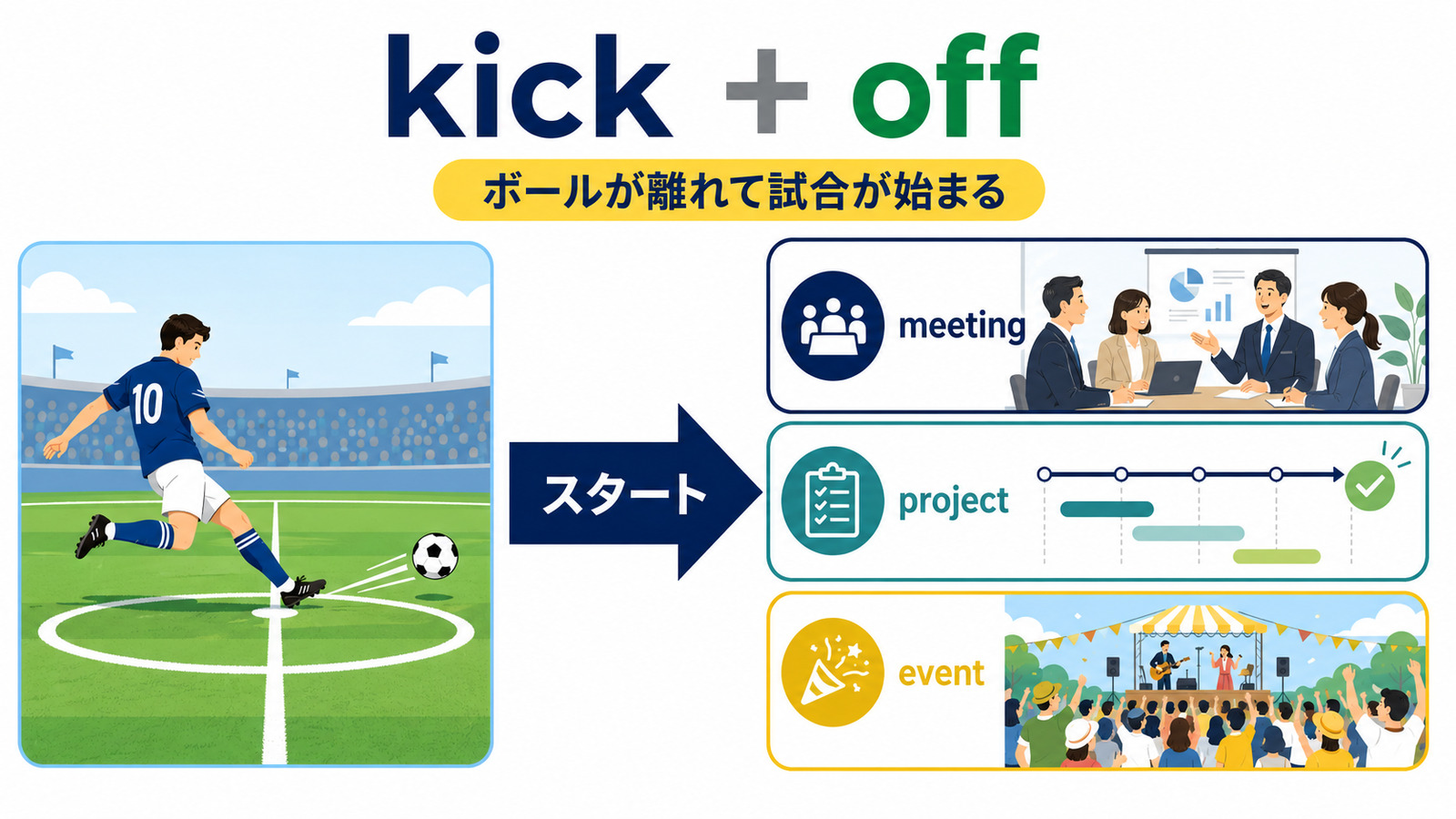 kick + off

ボールが離れて試合が始まる

10

スタート

meeting

project

event